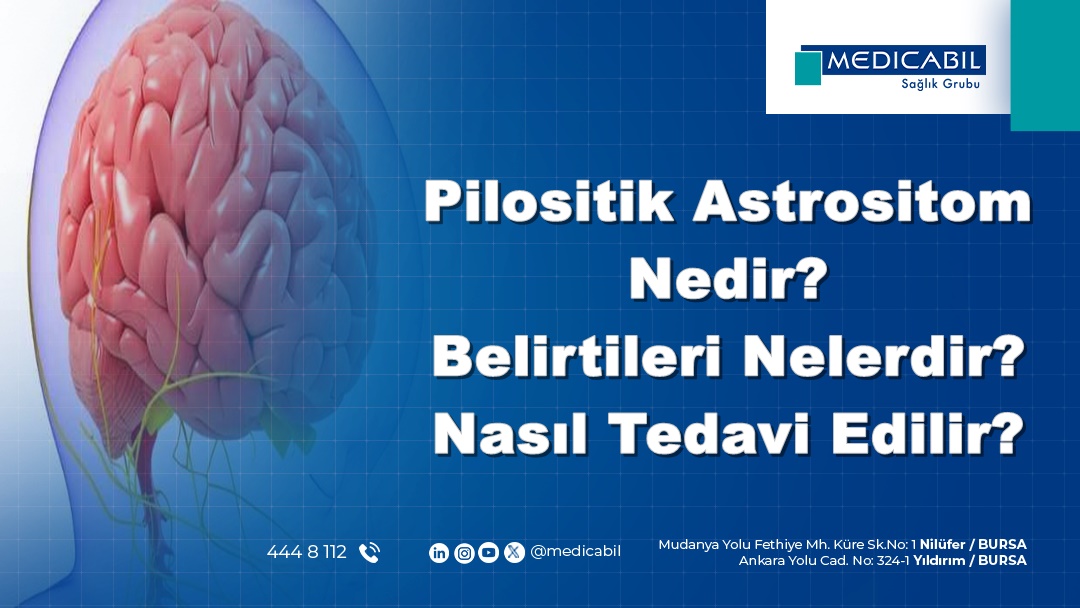 MEDICABIL
Sağlık Grubu

Pilositik Astrositom Nedir?
Belirtileri Nelerdir?
Nasıl Tedavi Edilir?

444 8 112

@medicabil

Mudanya Yolu Fethiye Mh. Küre Sk.No: 1 Nilüfer / BURSA
Ankara Yolu Cad. No: 324-1 Yıldırım / BURSA